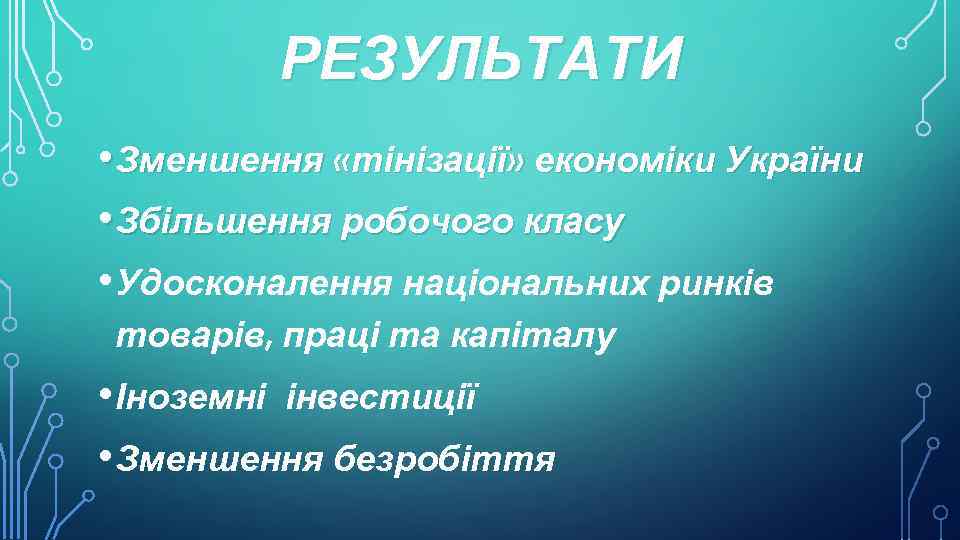 РЕЗУЛЬТАТИ

• Зменшення «тінізації» економіки України

• Збільшення робочого класу

• Удосконалення національних ринків товарів, праці та капіталу

• Іноземні інвестиції

• Зменшення безробіття